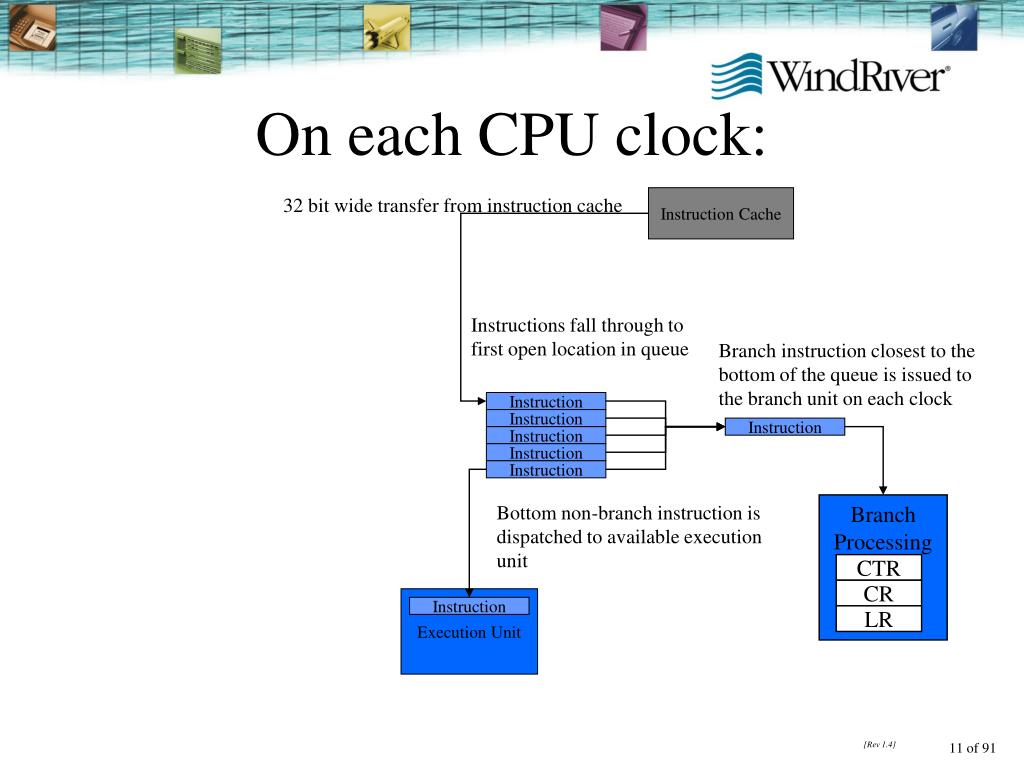 WindRiver®

On each CPU clock:

32 bit wide transfer from instruction cache

Instruction Cache

Instructions fall through to first open location in queue

Branch instruction closest to the bottom of the queue is issued to the branch unit on each clock

Instruction
Instruction
Instruction
Instruction
Instruction

Instruction

Bottom non-branch instruction is dispatched to available execution unit

Branch Processing
CTR
CR
LR

Instruction
Execution Unit

[Rev 1.4]

11 of 91